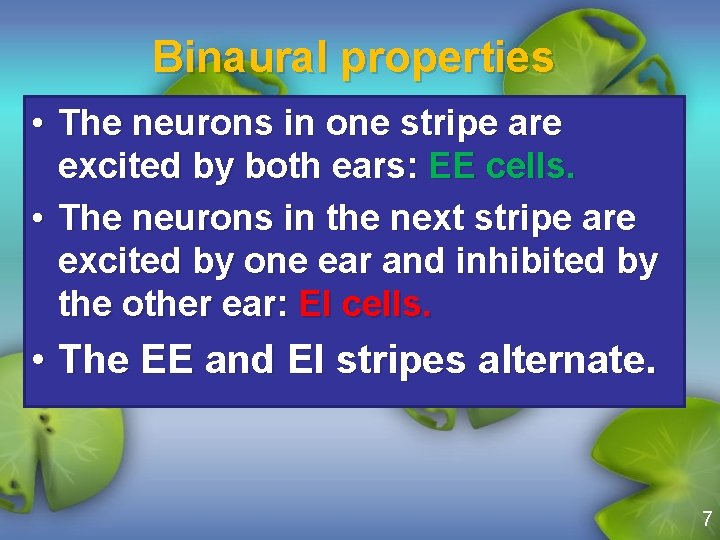 Binaural properties

• The neurons in one stripe are excited by both ears: EE cells.

• The neurons in the next stripe are excited by one ear and inhibited by the other ear: EI cells.

• The EE and EI stripes alternate.

7